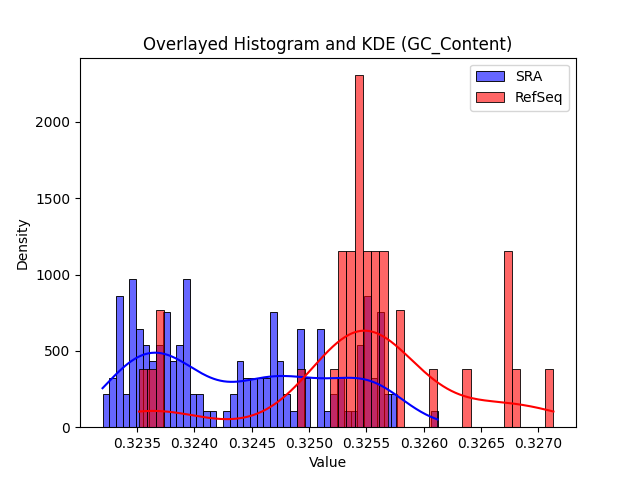 Overlayed Histogram and KDE (GC_Content)

SRA
RefSeq

Density

2000
1500
1000
500
0

0.3235 0.3240 0.3245 0.3250 0.3255 0.3260 0.3265 0.3270

Value